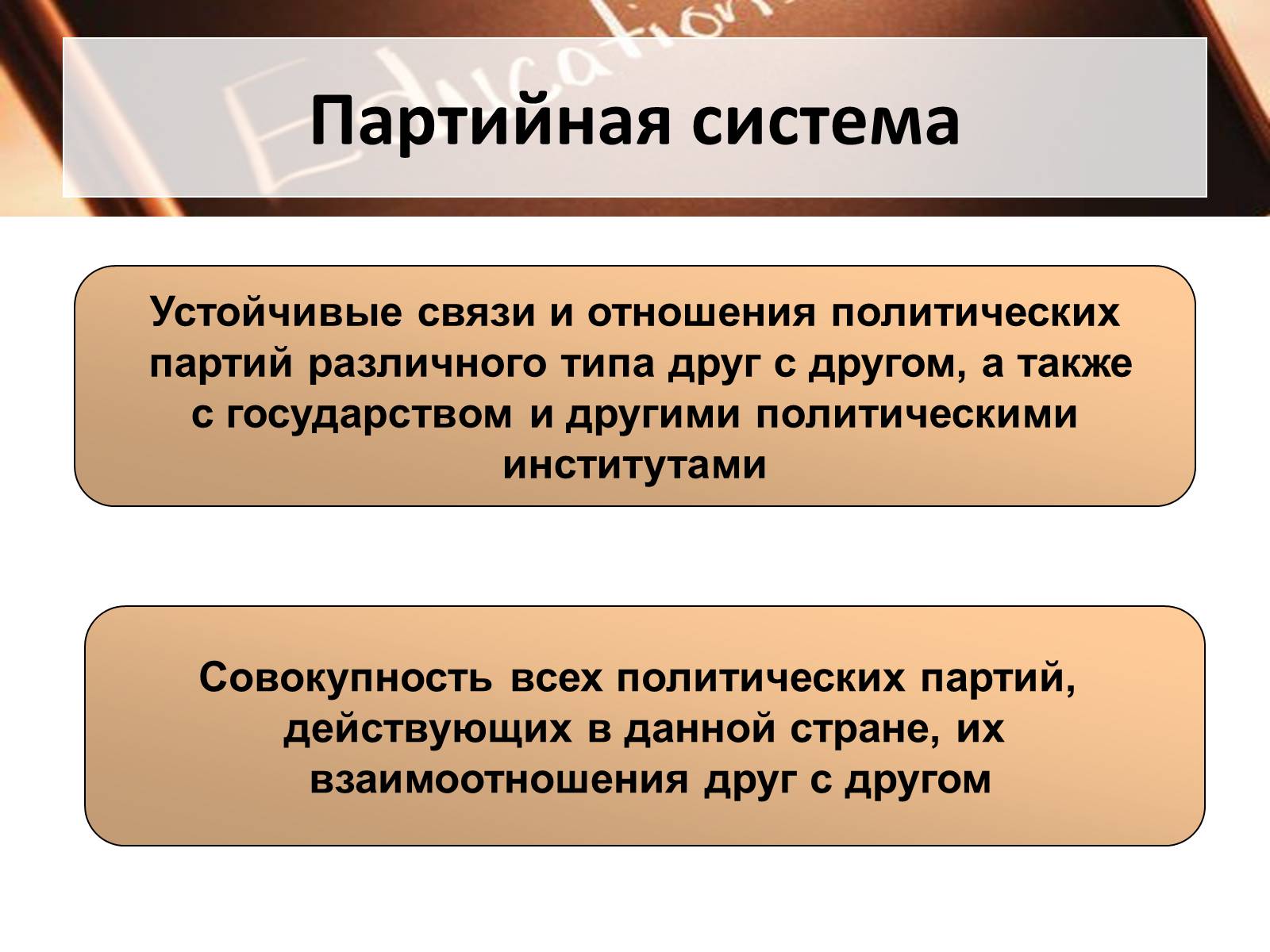 Education

Партийная система

Устойчивые связи и отношения политических партий различного типа друг с другом, а также с государством и другими политическими институтами

Совокупность всех политических партий, действующих в данной стране, их взаимоотношения друг с другом